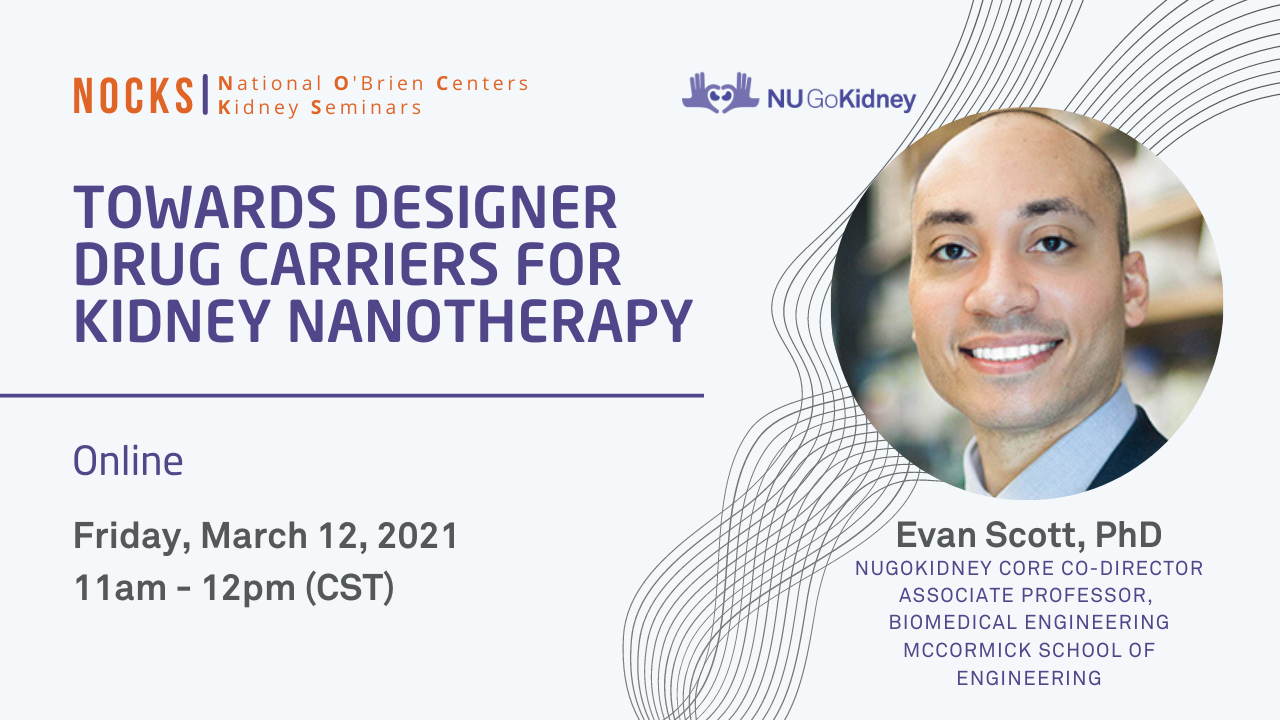 NOCKS | National O'Brien Centers Kidney Seminars

NU GoKidney

TOWARDS DESIGNER DRUG CARRIERS FOR KIDNEY NANOTHERAPY

Online

Friday, March 12, 2021
11am - 12pm (CST)

Evan Scott, PhD
NUGOKIDNEY CORE CO-DIRECTOR
ASSOCIATE PROFESSOR, BIOMEDICAL ENGINEERING
MCCORMICK SCHOOL OF ENGINEERING